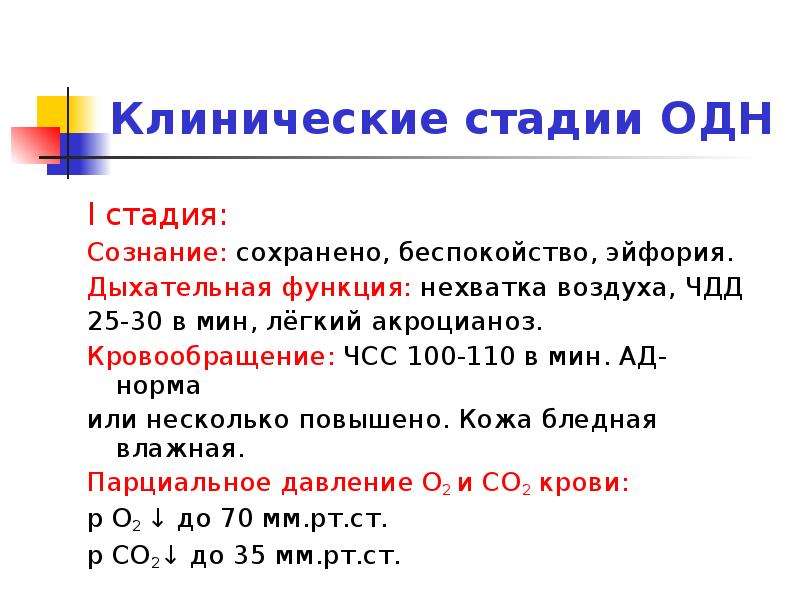 Клинические стадии ОДН

I стадия:

Сознание: сохранено, беспокойство, эйфория.

Дыхательная функция: нехватка воздуха, ЧДД 25-30 в мин, лёгкий акроцианоз.

Кровообращение: ЧСС 100-110 в мин. АД-норма

или несколько повышено. Кожа бледная влажная.

Парциальное давление $O_2$ и $CO_2$ крови:

р $O_2$ ↓ до 70 мм.рт.ст.

р $CO_2$↓ до 35 мм.рт.ст.